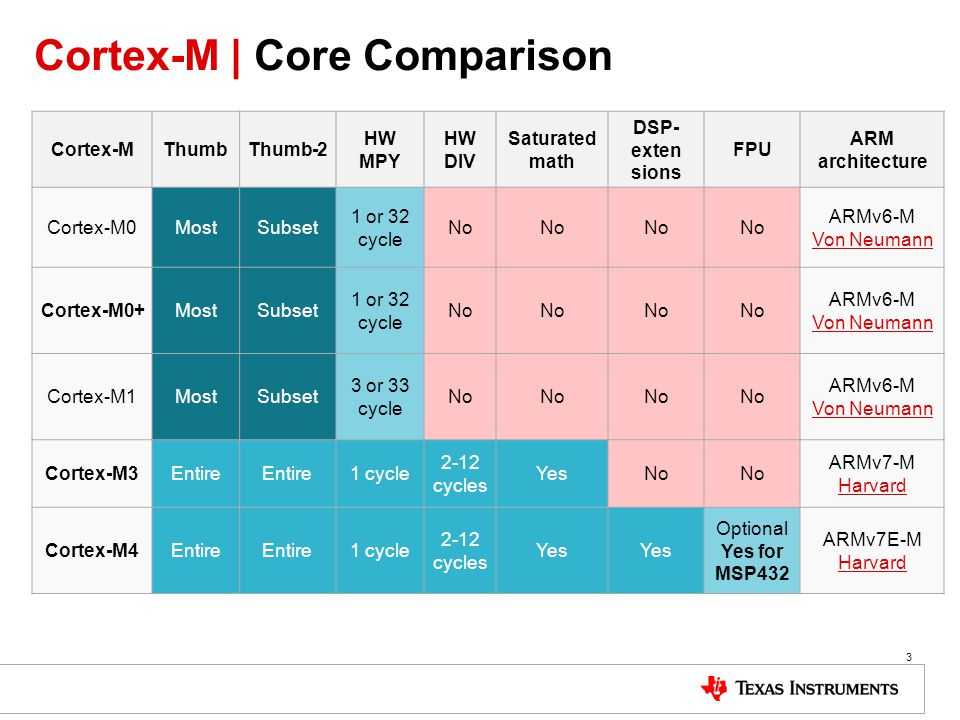 Cortex-M | Core Comparison

| Cortex-M | Thumb | Thumb-2 | HW MPY | HW DIV | Saturated math | DSP-extensions | FPU | ARM architecture |
|---|---|---|---|---|---|---|---|---|
| Cortex-M0 | Most | Subset | 1 or 32 cycle | No | No | No | No | ARMv6-M Von Neumann |
| Cortex-M0+ | Most | Subset | 1 or 32 cycle | No | No | No | No | ARMv6-M Von Neumann |
| Cortex-M1 | Most | Subset | 3 or 33 cycle | No | No | No | No | ARMv6-M Von Neumann |
| Cortex-M3 | Entire | Entire | 1 cycle | 2-12 cycles | Yes | No | No | ARMv7-M Harvard |
| Cortex-M4 | Entire | Entire | 1 cycle | 2-12 cycles | Yes | Yes | Optional Yes for MSP432 | ARMv7E-M Harvard |

3

TEXAS INSTRUMENTS